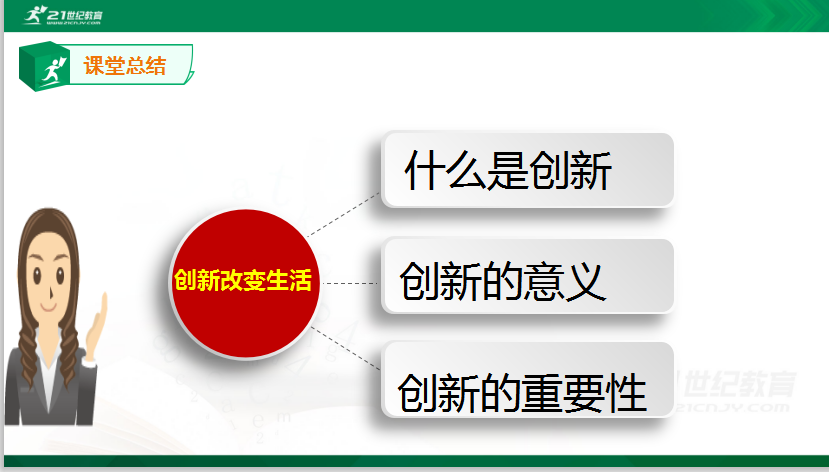 21世纪教育
WWW.21CNJY.COM

课堂总结

创新改变生活

什么是创新

创新的意义

创新的重要性

21世纪教育
21CNJY.COM